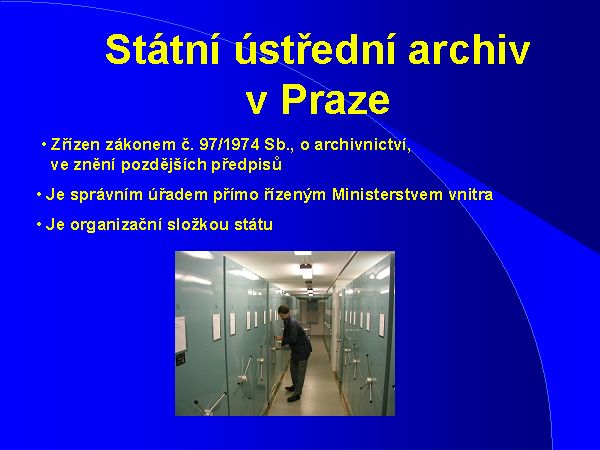 Státní ústřední archiv v Praze

• Zřízen zákonem č. 97/1974 Sb., o archivnictví, ve znění pozdějších předpisů

• Je správním úřadem přímo řízeným Ministerstvem vnitra

• Je organizační složkou státu